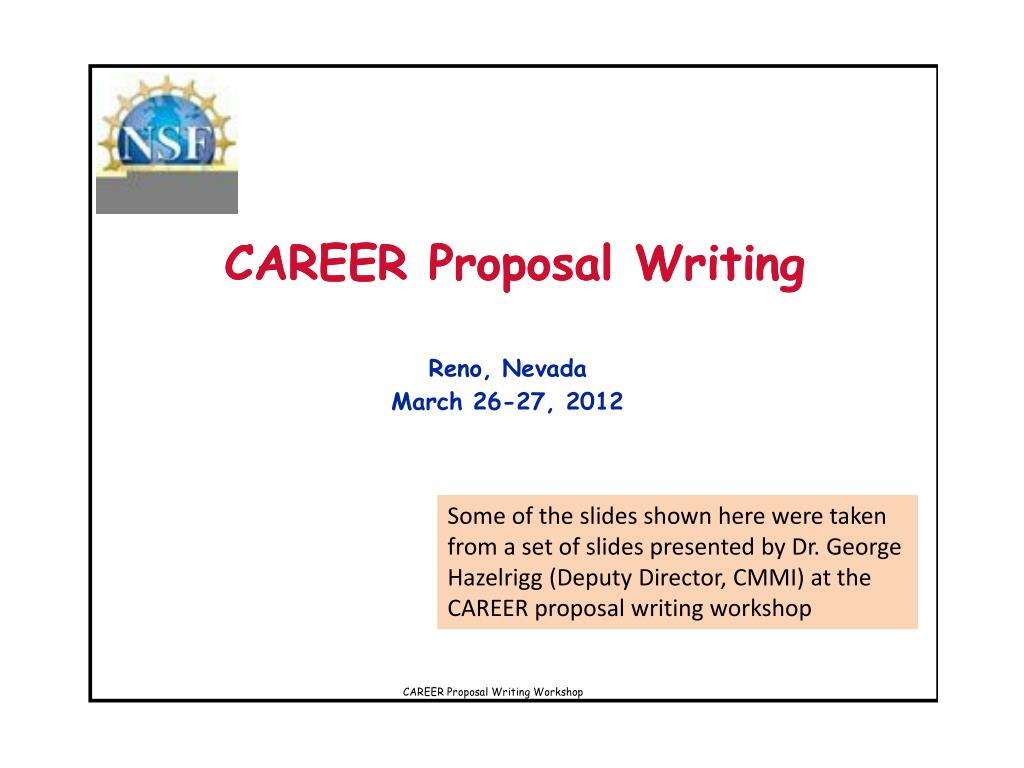 NSF

CAREER Proposal Writing

Reno, Nevada
March 26-27, 2012

Some of the slides shown here were taken from a set of slides presented by Dr. George Hazelrigg (Deputy Director, CMMI) at the CAREER proposal writing workshop

CAREER Proposal Writing Workshop